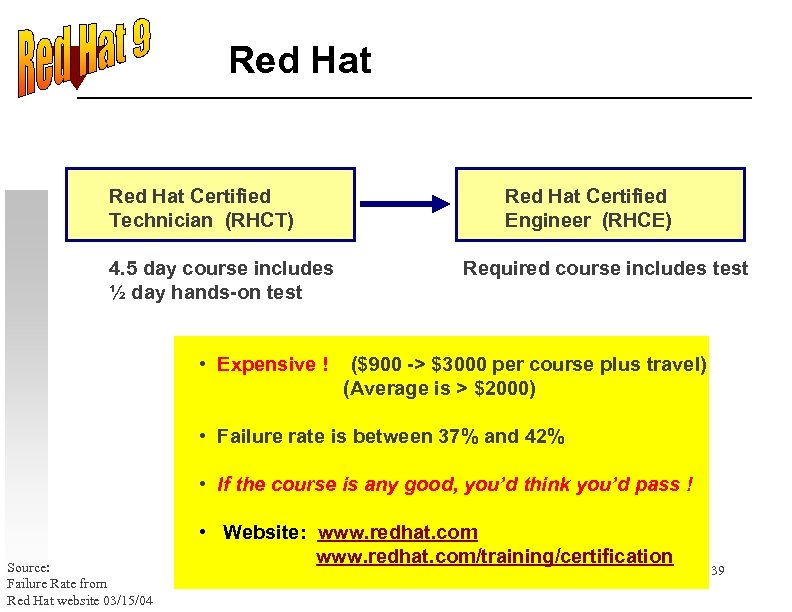 Red Hat 9

Red Hat

Red Hat Certified Technician (RHCT)

Red Hat Certified Engineer (RHCE)

4.5 day course includes ½ day hands-on test

Required course includes test

• Expensive ! ($900 -> $3000 per course plus travel) (Average is > $2000)

• Failure rate is between 37% and 42%

• If the course is any good, you'd think you'd pass !

• Website: www.redhat.com
www.redhat.com/training/certification

Source:
Failure Rate from
Red Hat website 03/15/04

39